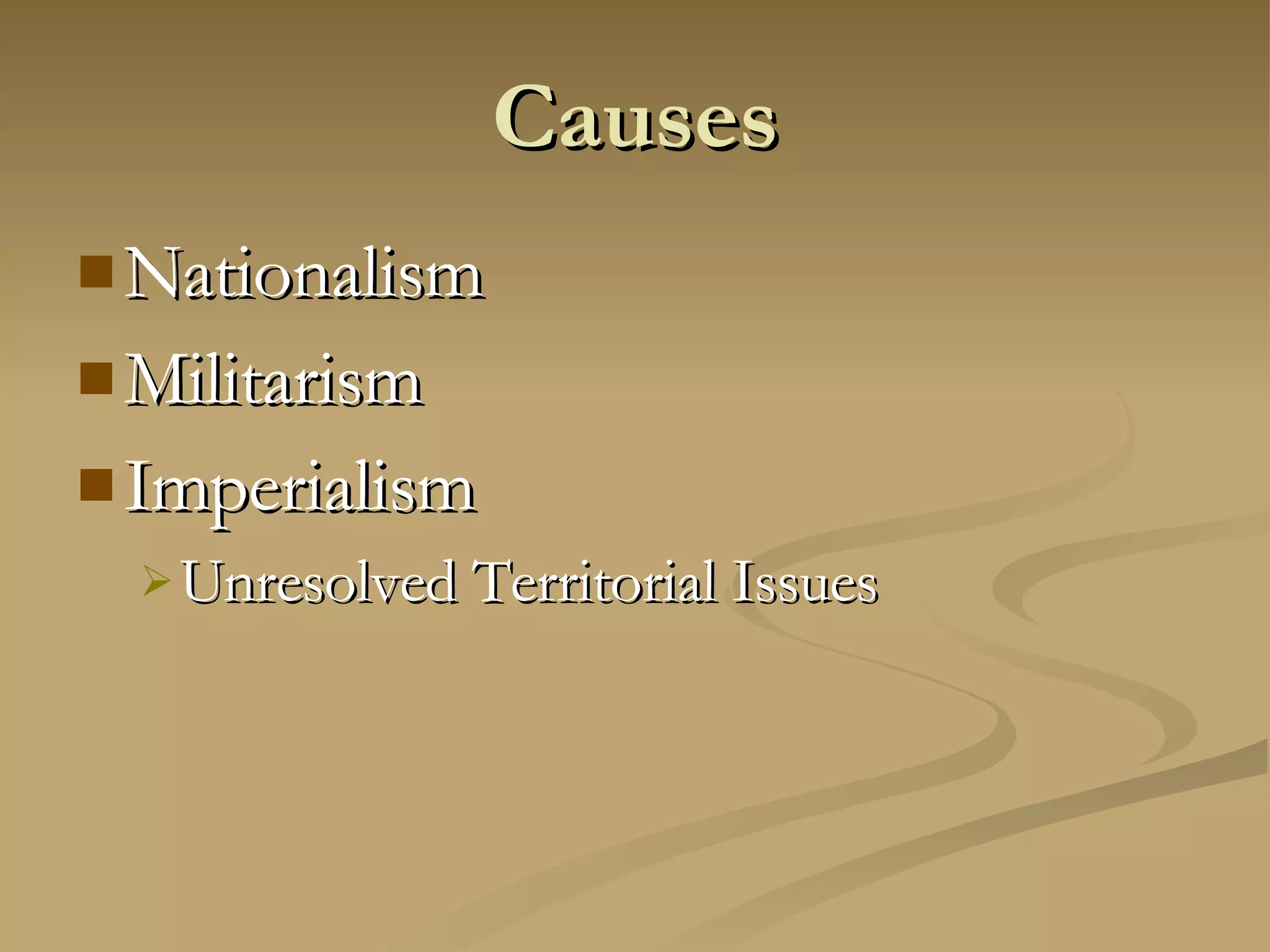 Causes

Nationalism
Militarism
Imperialism
Unresolved Territorial Issues